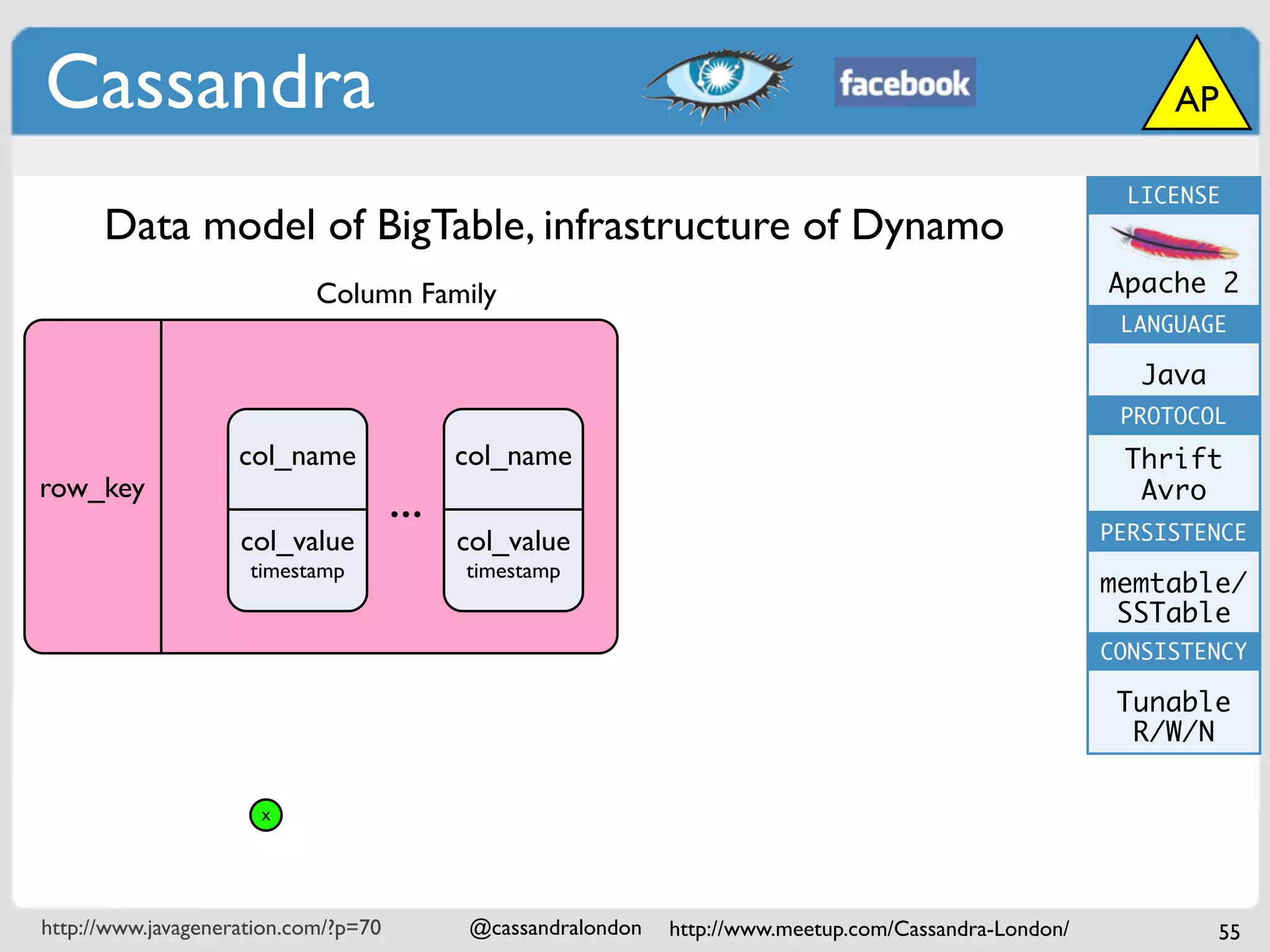 Cassandra

facebook

AP

Data model of BigTable, infrastructure of Dynamo

Column Family

row_key

col_name

col_value
timestamp

...

col_name

col_value
timestamp

x

LICENSE

Apache 2

LANGUAGE

Java

PROTOCOL

Thrift
Avro

PERSISTENCE

memtable/
SSTable

CONSISTENCY

Tunable
R/W/N

http://www.javageneration.com/?p=70 @cassandralondon http://www.meetup.com/Cassandra-London/ 55